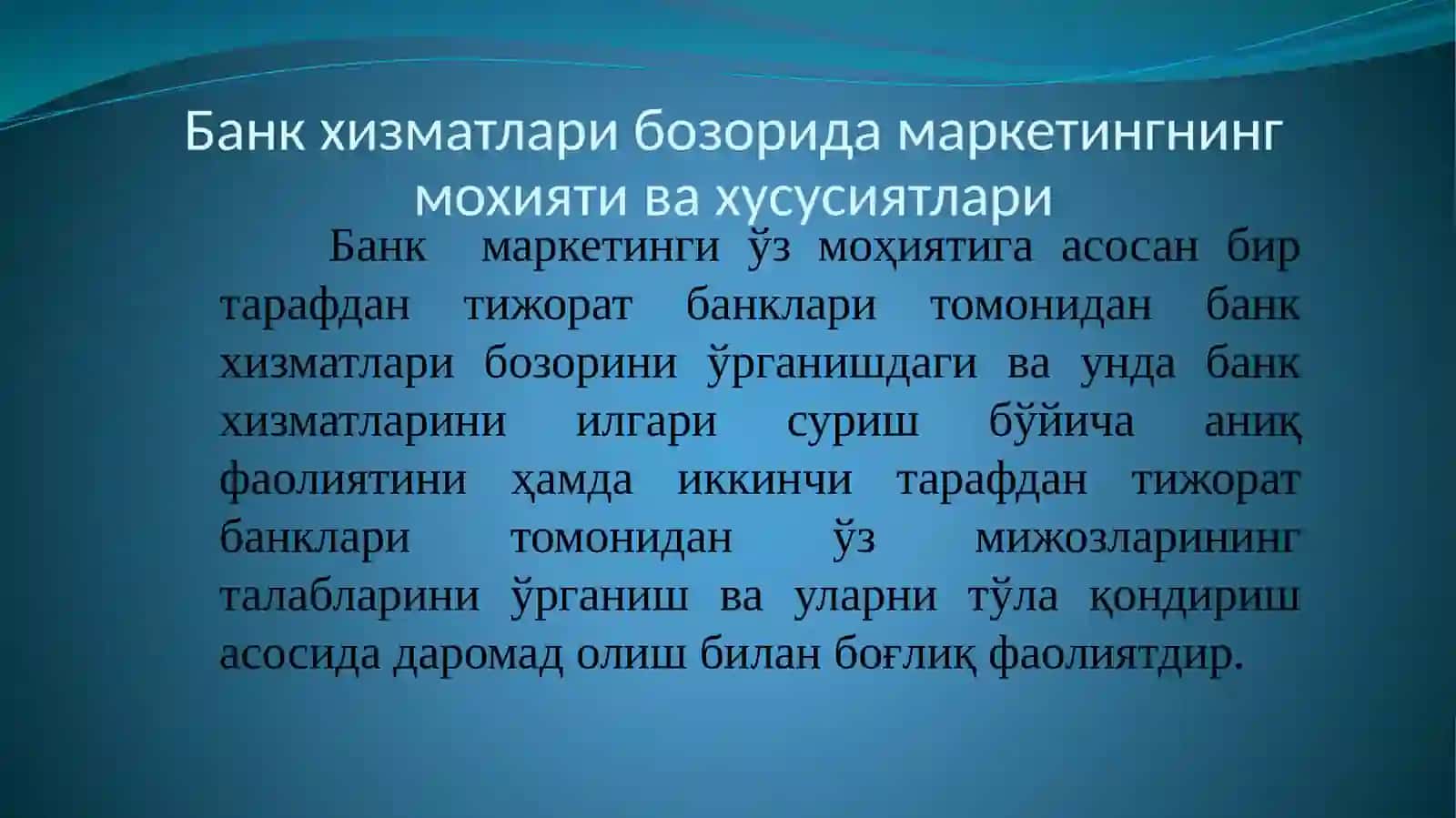 Банк хизматлари бозорида маркетингнинг мохияти ва хусусиятлари

Банк маркетинги ўз моҳиятига асосан бир тарафдан тижорат банклари томонидан банк хизматлари бозорини ўрганишдаги ва унда банк хизматларини илгари суриш бўйича аниқ фаолиятини ҳамда иккинчи тарафдан тижорат банклари томонидан ўз мижозларининг талабларини ўрганиш ва уларни тўла қондириш асосида даромад олиш билан боғлиқ фаолиятдир.